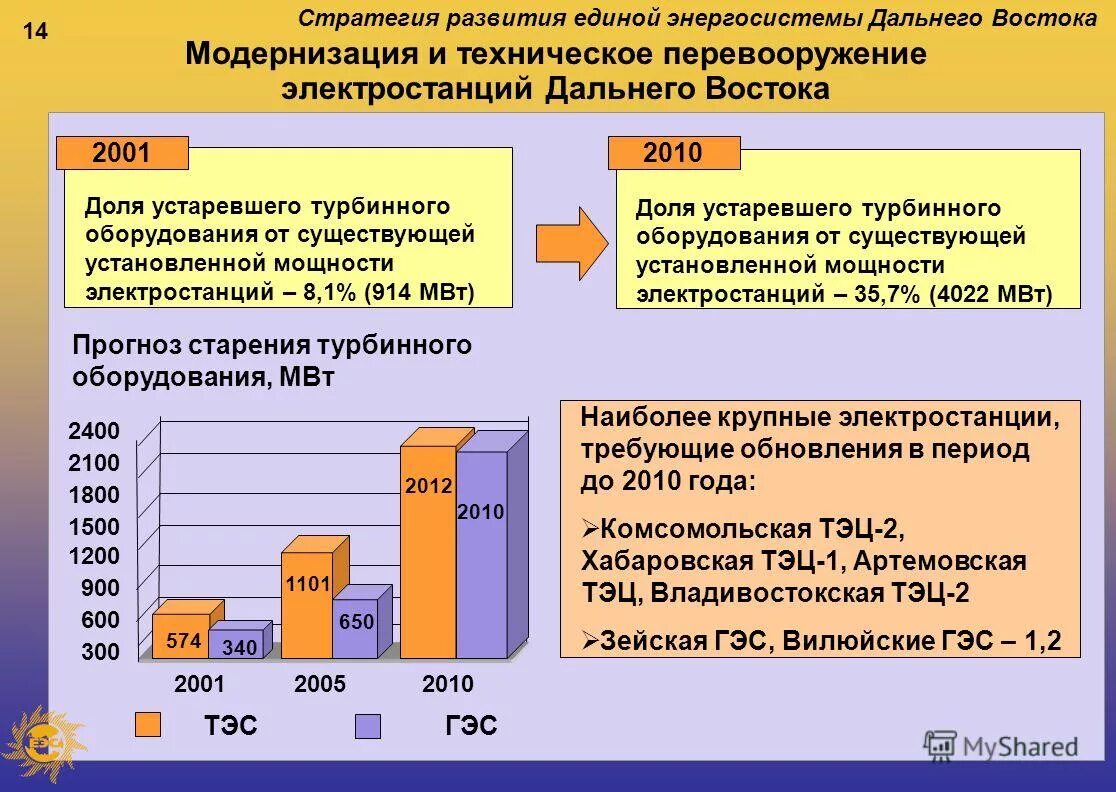 14

Стратегия развития единой энергосистемы Дальнего Востока

Модернизация и техническое перевооружение электростанций Дальнего Востока

2001

Доля устаревшего турбинного оборудования от существующей установленной мощности электростанций – 8,1% (914 МВт)

2010

Доля устаревшего турбинного оборудования от существующей установленной мощности электростанций – 35,7% (4022 МВт)

Прогноз старения турбинного оборудования, МВт

2400
2100
1800
1500
1200
900
600
300

574
340
1101
650
2012
2010

2001 2005 2010

ТЭС
ГЭС

Наиболее крупные электростанции, требующие обновления в период до 2010 года:

➢Комсомольская ТЭЦ-2, Хабаровская ТЭЦ-1, Артемовская ТЭЦ, Владивостокская ТЭЦ-2

➢Зейская ГЭС, Вилюйские ГЭС – 1,2

MyShared